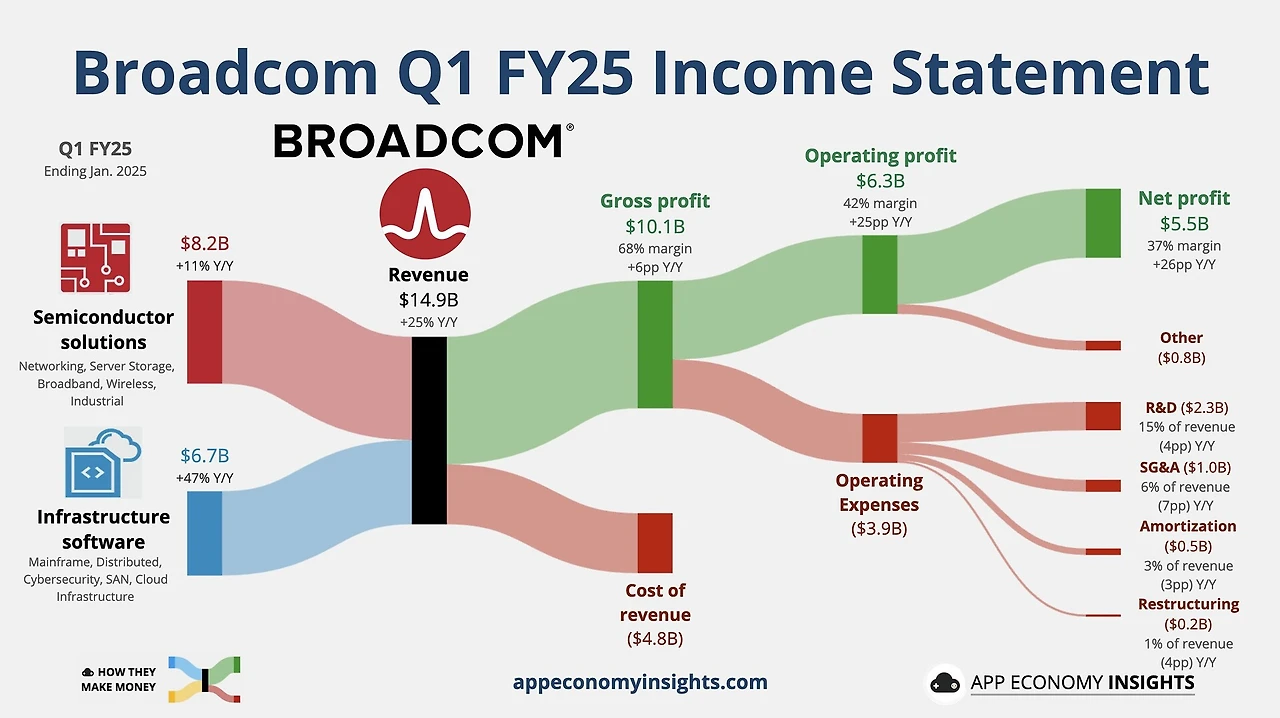 Broadcom Q1 FY25 Income Statement

Q1 FY25
Ending Jan. 2025

BROADCOM®

$8.2B
+11% Y/Y

Semiconductor solutions
Networking, Server Storage, Broadband, Wireless, Industrial

$6.7B
+47% Y/Y

Infrastructure software
Mainframe, Distributed, Cybersecurity, SAN, Cloud Infrastructure

Revenue
$14.9B
+25% Y/Y

Gross profit
$10.1B
68% margin
+6pp Y/Y

Cost of revenue
($4.8B)

Operating profit
$6.3B
42% margin
+25pp Y/Y

Operating Expenses
($3.9B)

Net profit
$5.5B
37% margin
+26pp Y/Y

Other
($0.8B)

R&D ($2.3B)
15% of revenue
(4pp) Y/Y

SG&A ($1.0B)
6% of revenue
(7pp) Y/Y

Amortization
($0.5B)
3% of revenue
(3pp) Y/Y

Restructuring
($0.2B)
1% of revenue
(4pp) Y/Y

HOW THEY MAKE MONEY

appeconomyinsights.com

APP ECONOMY INSIGHTS